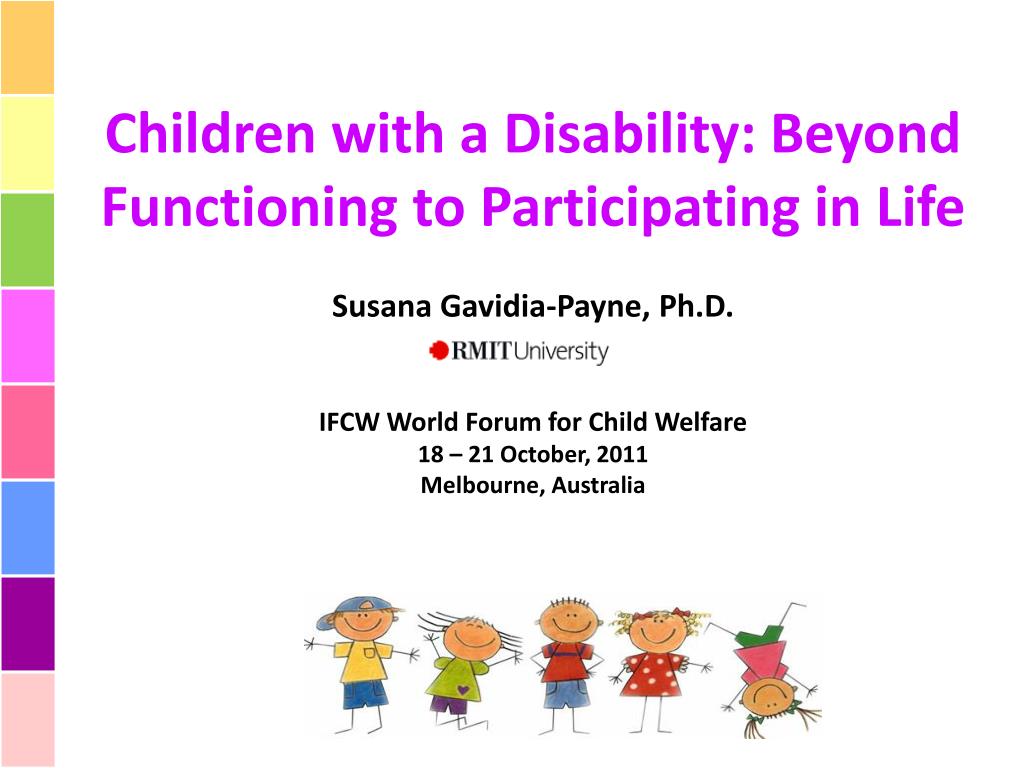 Children with a Disability: Beyond Functioning to Participating in Life

Susana Gavidia-Payne, Ph.D.

RMIT University

IFCW World Forum for Child Welfare
18 – 21 October, 2011
Melbourne, Australia